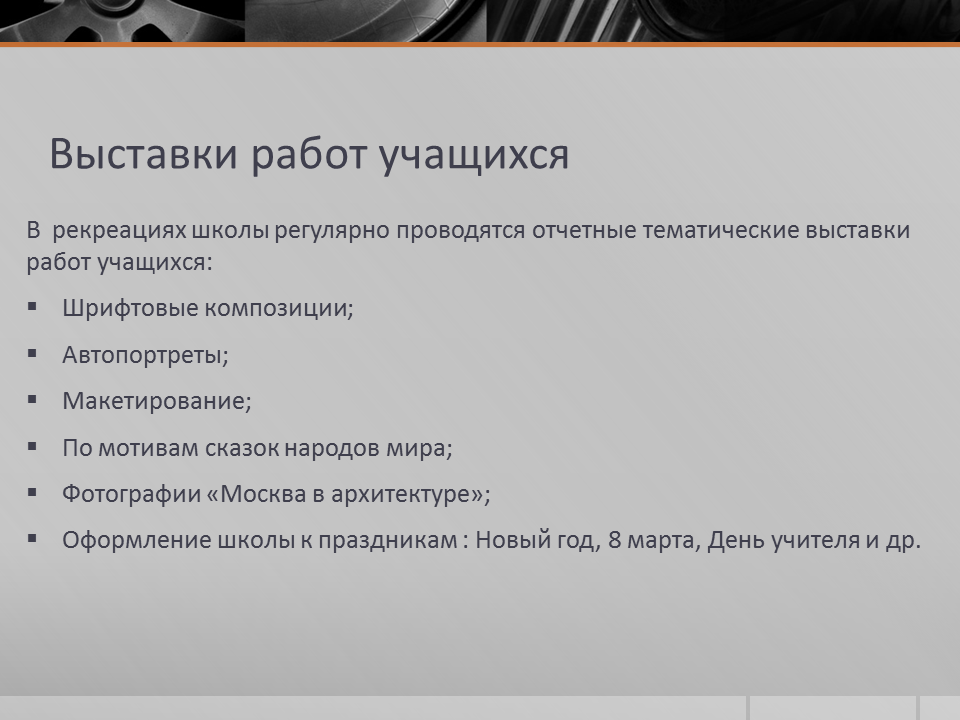 Выставки работ учащихся

В рекреациях школы регулярно проводятся отчетные тематические выставки работ учащихся:

▪ Шрифтовые композиции;
▪ Автопортреты;
▪ Макетирование;
▪ По мотивам сказок народов мира;
▪ Фотографии «Москва в архитектуре»;
▪ Оформление школы к праздникам : Новый год, 8 марта, День учителя и др.